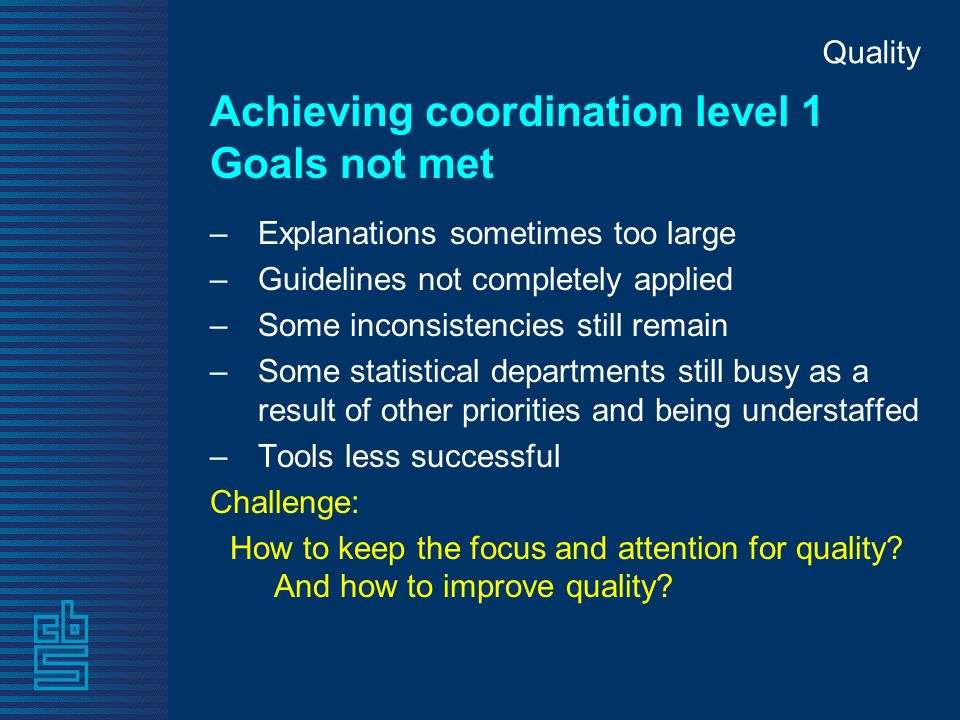 Quality

Achieving coordination level 1
Goals not met

– Explanations sometimes too large
– Guidelines not completely applied
– Some inconsistencies still remain
– Some statistical departments still busy as a result of other priorities and being understaffed
– Tools less successful

Challenge:

How to keep the focus and attention for quality? And how to improve quality?

cbs